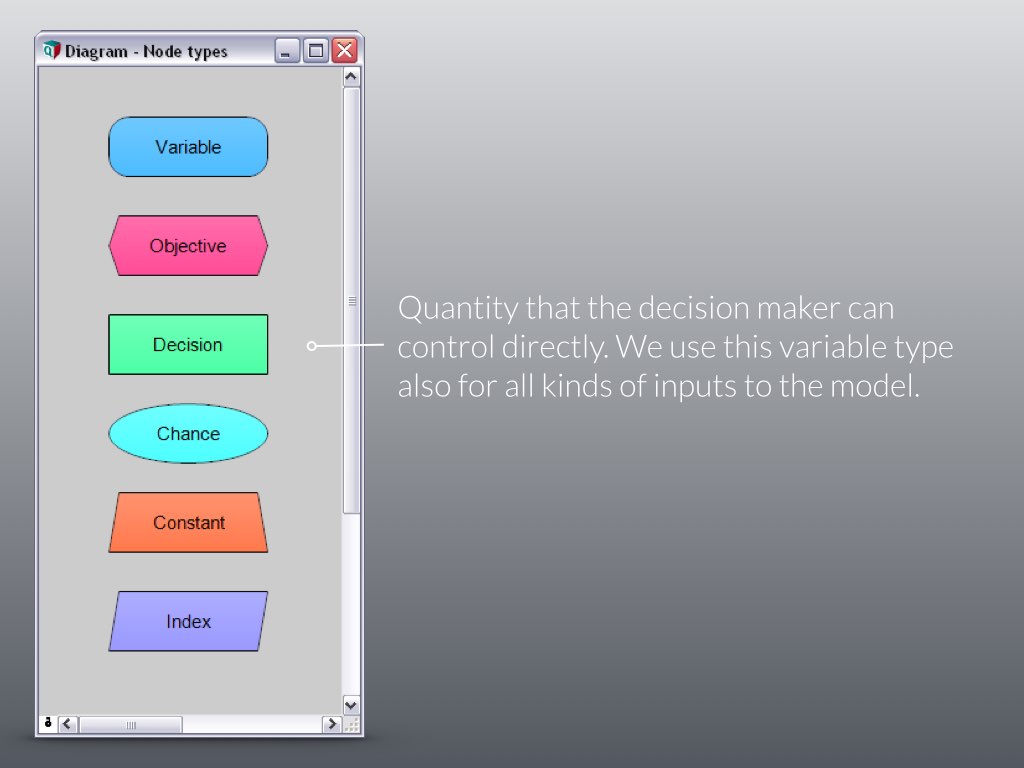 Diagram - Node types

Variable

Objective

Decision

Chance

Constant

Index

Quantity that the decision maker can control directly. We use this variable type also for all kinds of inputs to the model.